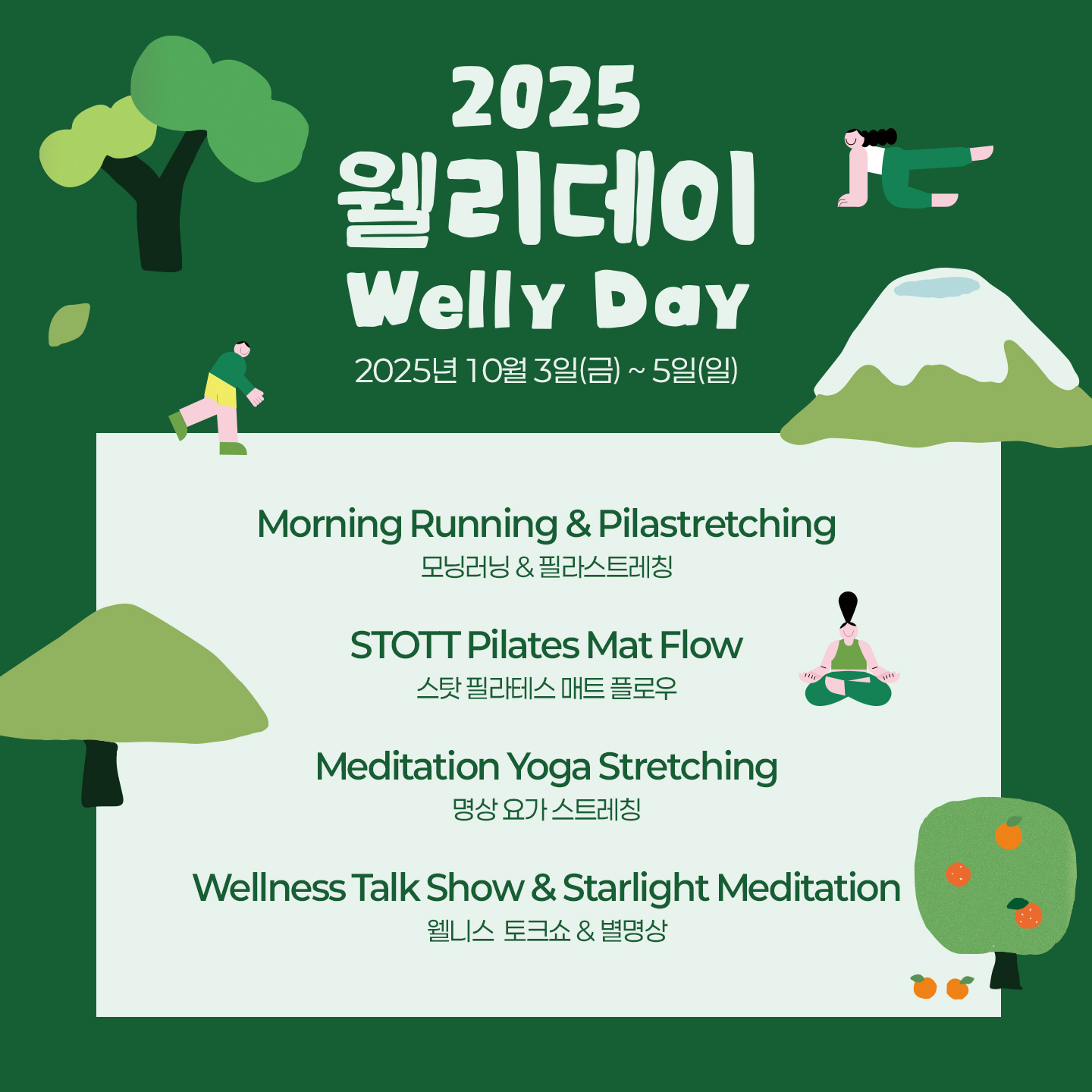 2025
웰리데이
Welly Day
2025년 10월 3일(금) ~ 5일(일)

Morning Running & Pilastretching
모닝러닝 & 필라스트레칭

STOTT Pilates Mat Flow
스탓 필라테스 매트 플로우

Meditation Yoga Stretching
명상 요가 스트레칭

Wellness Talk Show & Starlight Meditation
웰니스 토크쇼 & 별명상